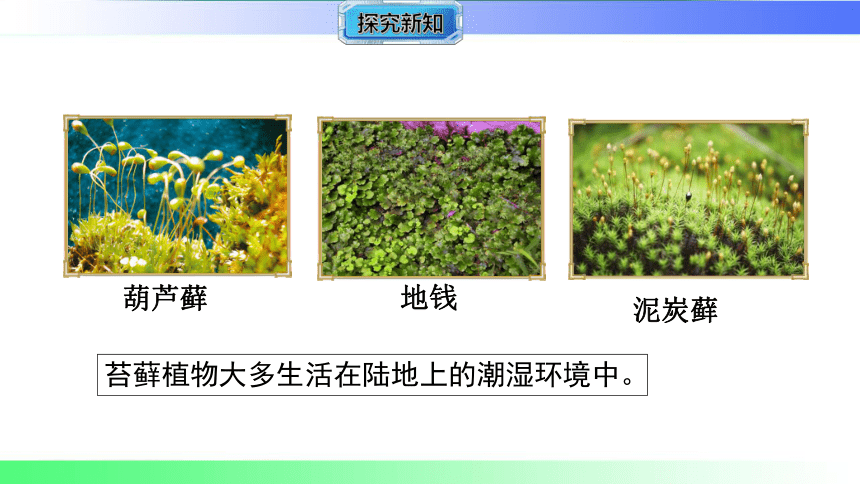 探究新知

葫芦藓

地钱

泥炭藓

苔藓植物大多生活在陆地上的潮湿环境中。